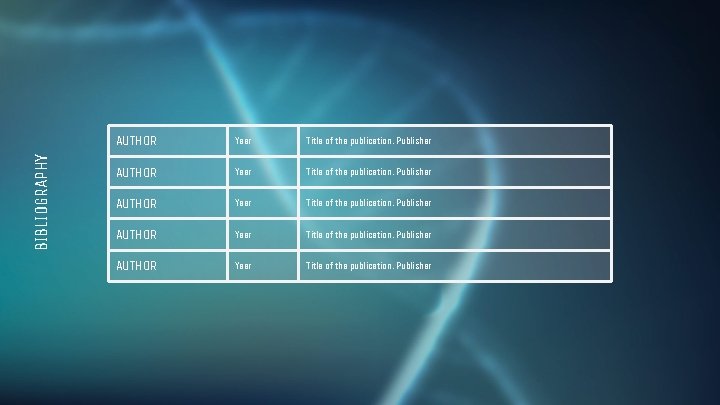 BIBLIOGRAPHY

| AUTHOR | Year | Title of the publication. Publisher |
|---|---|---|
| AUTHOR | Year | Title of the publication. Publisher |
| AUTHOR | Year | Title of the publication. Publisher |
| AUTHOR | Year | Title of the publication. Publisher |
| AUTHOR | Year | Title of the publication. Publisher |